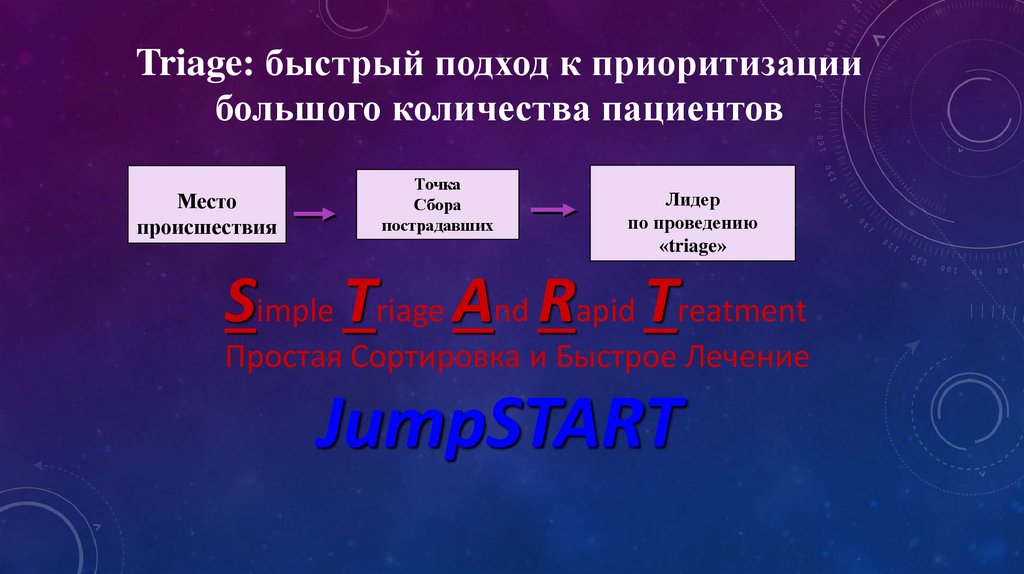 Triage: быстрый подход к приоритизации большого количества пациентов

Место происшествия

Точка Сбора пострадавших

Лидер по проведению «triage»

Simple Triage And Rapid Treatment
Простая Сортировка и Быстрое Лечение

JumpSTART